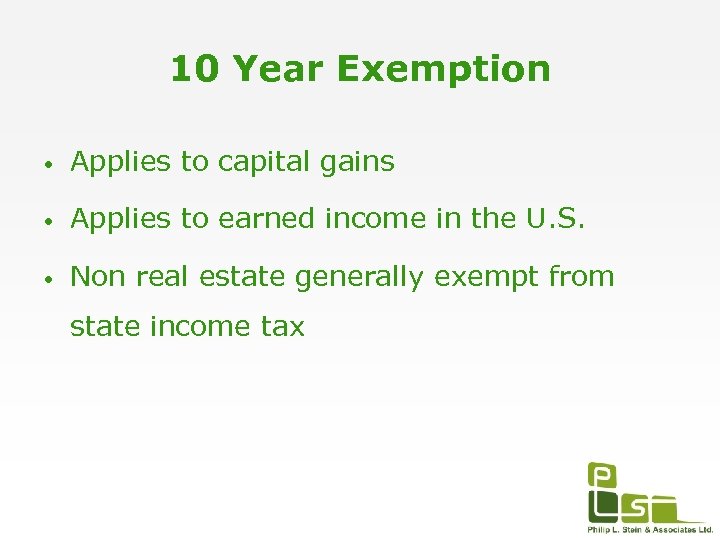 10 Year Exemption

• Applies to capital gains

• Applies to earned income in the U.S.

• Non real estate generally exempt from state income tax

PLS

Philip L. Stein & Associates Ltd.